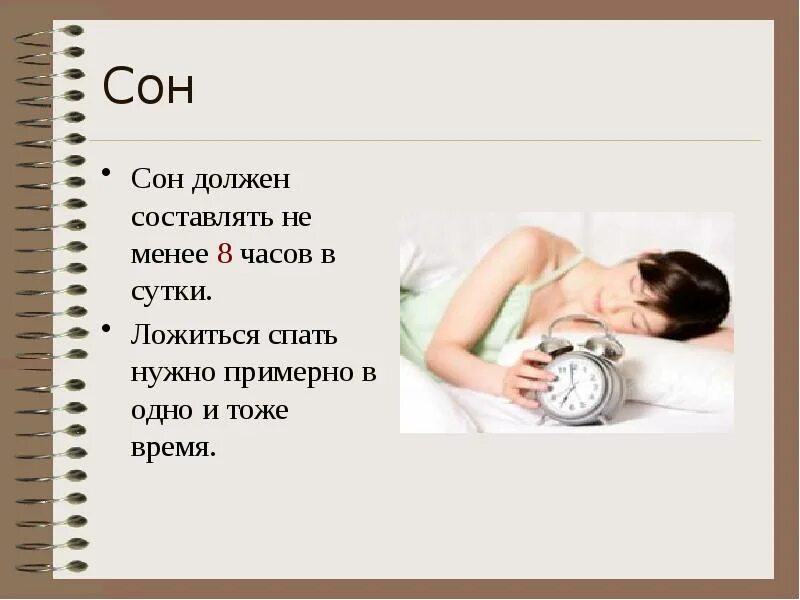 Сон

• Сон должен составлять не менее 8 часов в сутки.

• Ложиться спать нужно примерно в одно и тоже время.